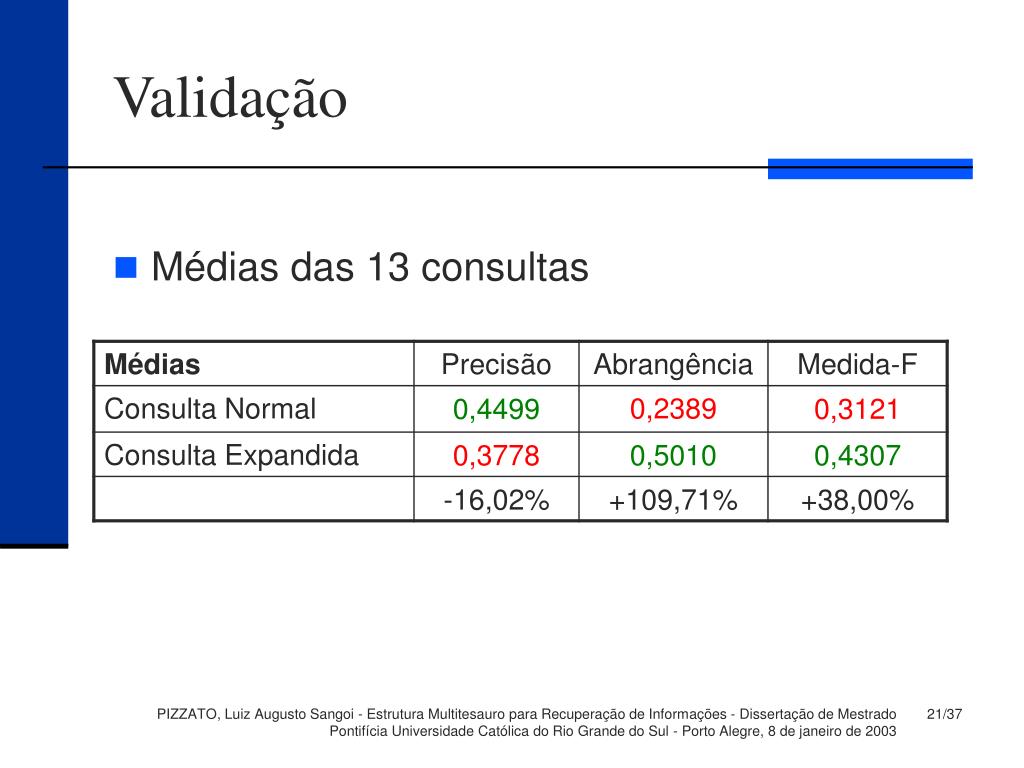 Validação

Médias das 13 consultas

| Médias | Precisão | Abrangência | Medida-F |
|---|---|---|---|
| Consulta Normal | 0,4499 | 0,2389 | 0,3121 |
| Consulta Expandida | 0,3778 | 0,5010 | 0,4307 |
| | -16,02% | +109,71% | +38,00% |

PIZZATO, Luiz Augusto Sangoi - Estrutura Multitesauro para Recuperação de Informações - Dissertação de Mestrado Pontifícia Universidade Católica do Rio Grande do Sul - Porto Alegre, 8 de janeiro de 2003

21/37